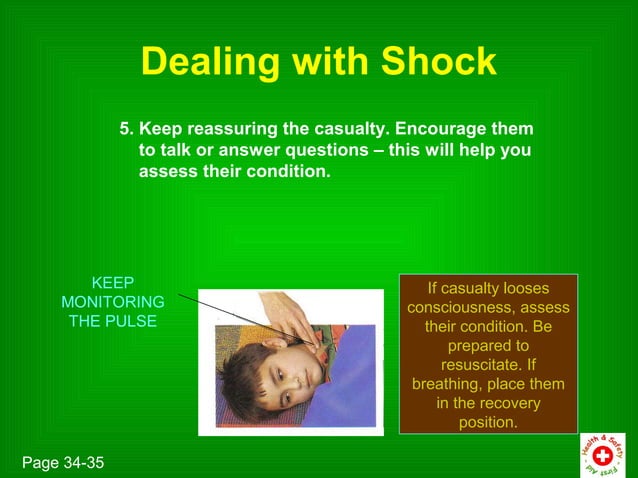 Dealing with Shock

5. Keep reassuring the casualty. Encourage them to talk or answer questions – this will help you assess their condition.

KEEP MONITORING THE PULSE

If casualty looses consciousness, assess their condition. Be prepared to resuscitate. If breathing, place them in the recovery position.

Page 34-35

Health & Safety First Aid